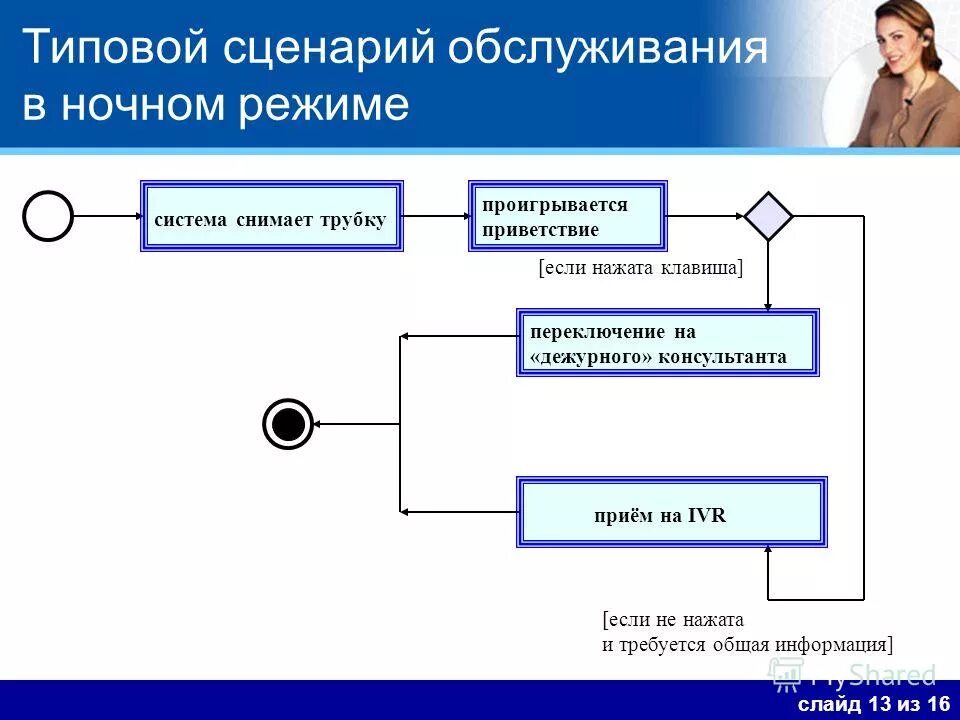 Типовой сценарий обслуживания в ночном режиме

система снимает трубку

проигрывается приветствие

[если нажата клавиша]

переключение на «дежурного» консультанта

приём на IVR

[если не нажата и требуется общая информация]

MyShared

слайд 13 из 16